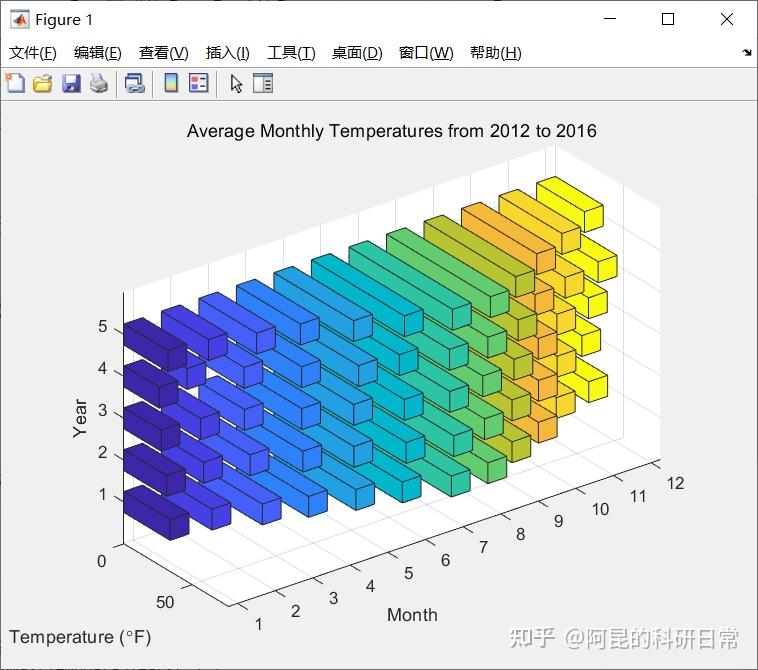 Figure 1

文件(F) 编辑(E) 查看(V) 插入(I) 工具(T) 桌面(D) 窗口(W) 帮助(H)

Average Monthly Temperatures from 2012 to 2016

5
4
3
2
1
Year

0
50
Temperature (°F)

1 2 3 4 5 6 7 8 9 10 11 12
Month

知乎 @阿昆的科研日常